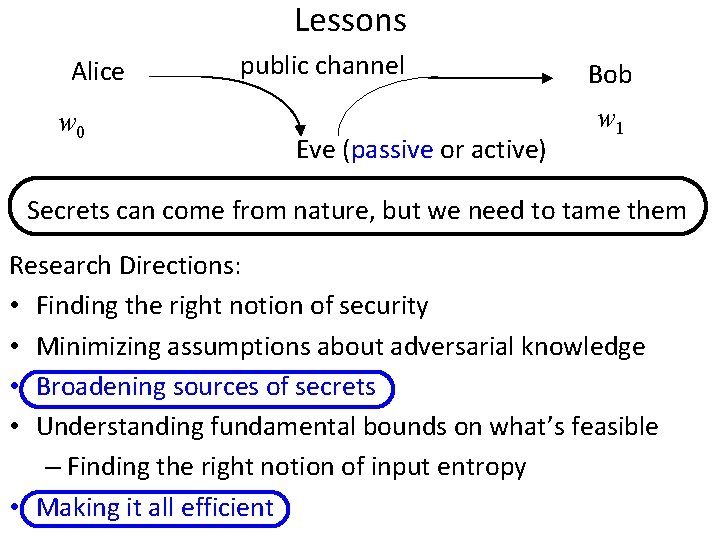 Lessons

Alice

public channel

Bob

$w_0$

$w_1$

Eve (passive or active)

Secrets can come from nature, but we need to tame them

Research Directions:

• Finding the right notion of security
• Minimizing assumptions about adversarial knowledge
• Broadening sources of secrets
• Understanding fundamental bounds on what's feasible
– Finding the right notion of input entropy
• Making it all efficient